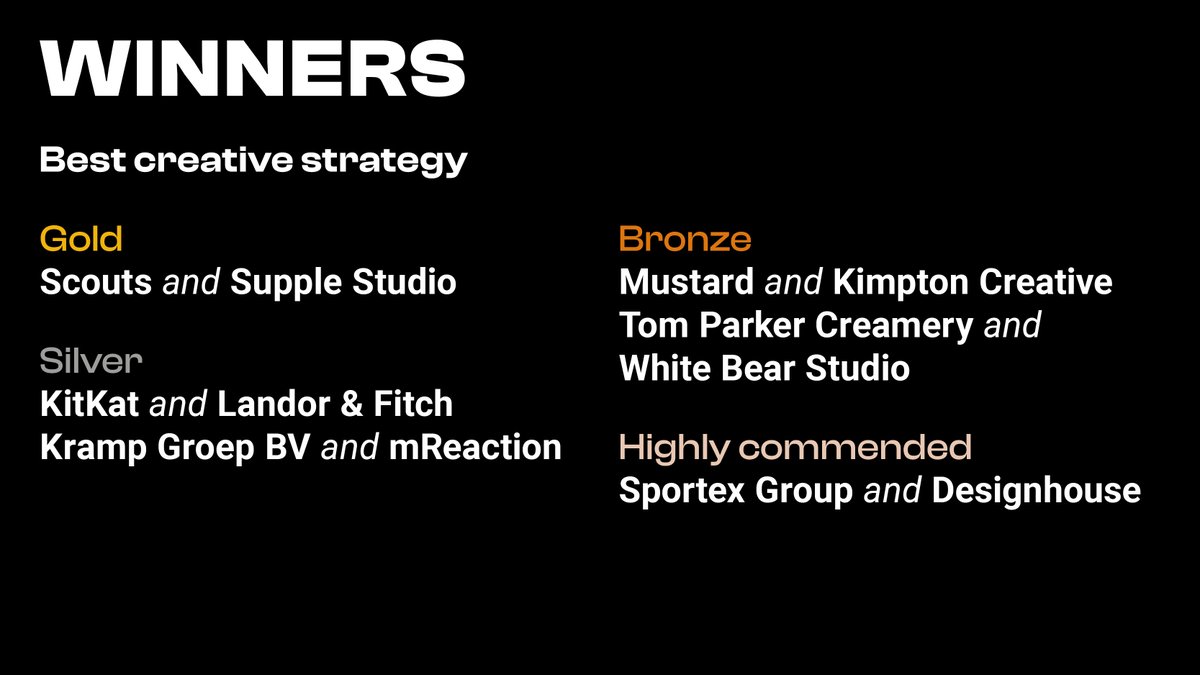 WINNERS

Best creative strategy

Gold
Scouts and Supple Studio

Silver
KitKat and Landor & Fitch
Kramp Groep BV and mReaction

Bronze
Mustard and Kimpton Creative
Tom Parker Creamery and White Bear Studio

Highly commended
Sportex Group and Designhouse